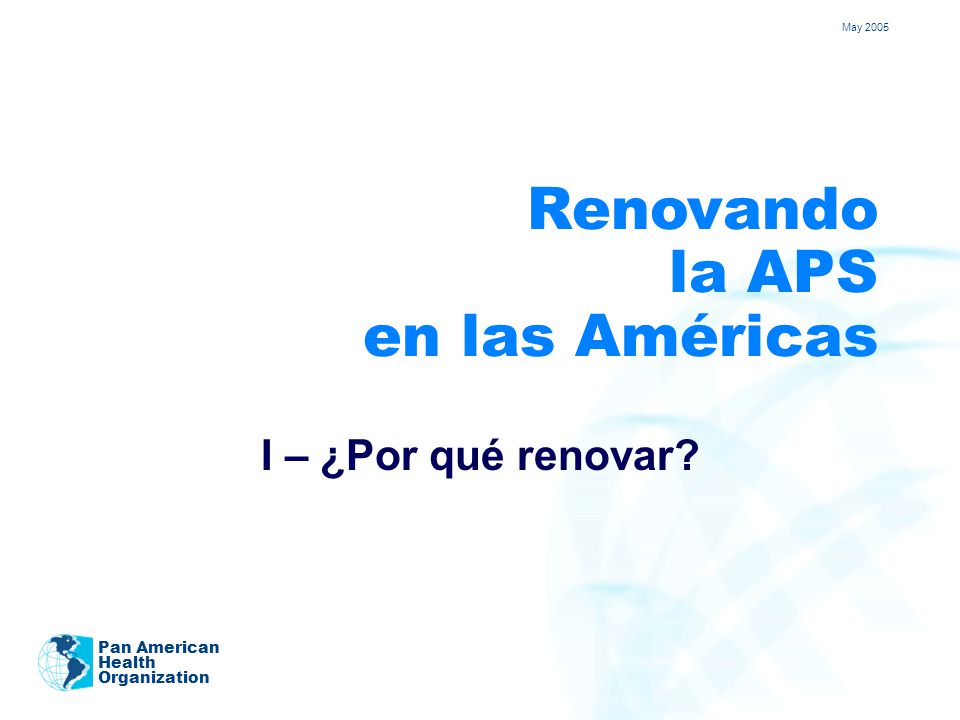 May 2005

Renovando
la APS
en las Américas

I – ¿Por qué renovar?

Pan American
Health
Organization